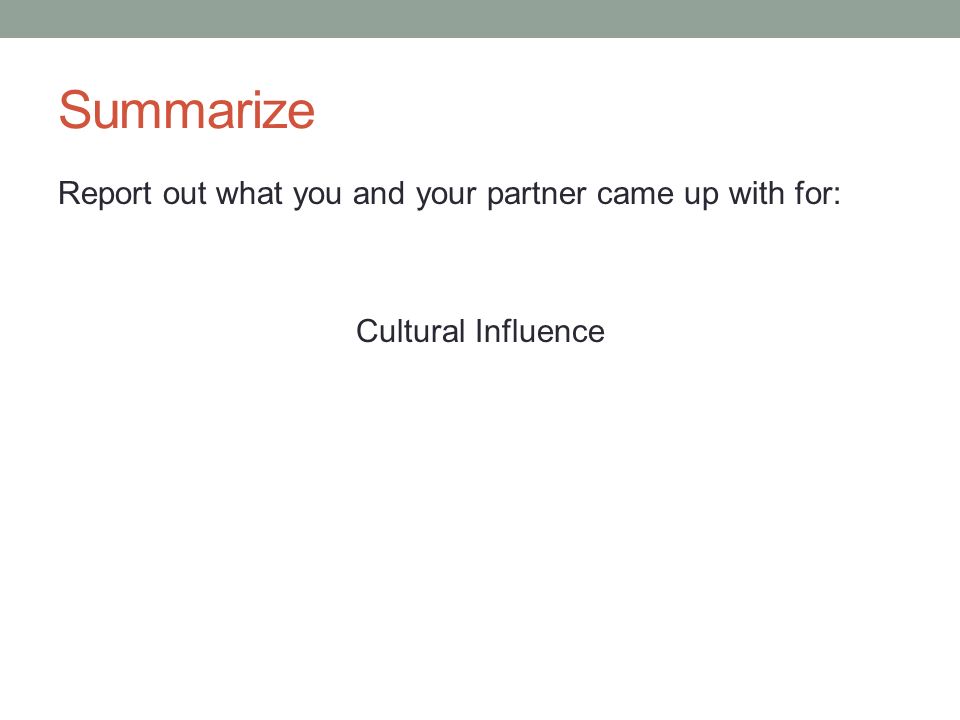 Summarize

Report out what you and your partner came up with for:

Cultural Influence